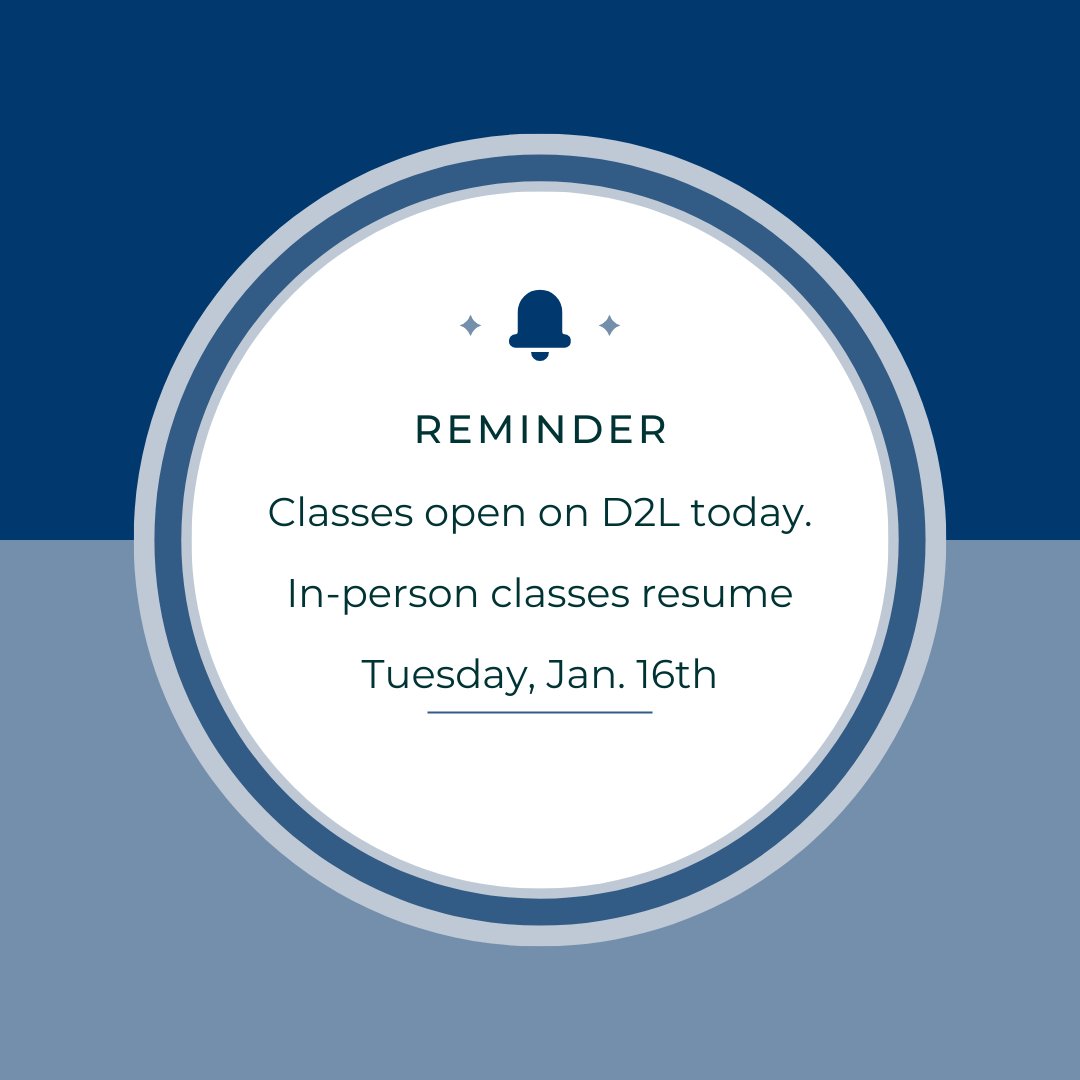 REMINDER

Classes open on D2L today.

In-person classes resume

Tuesday, Jan. 16th